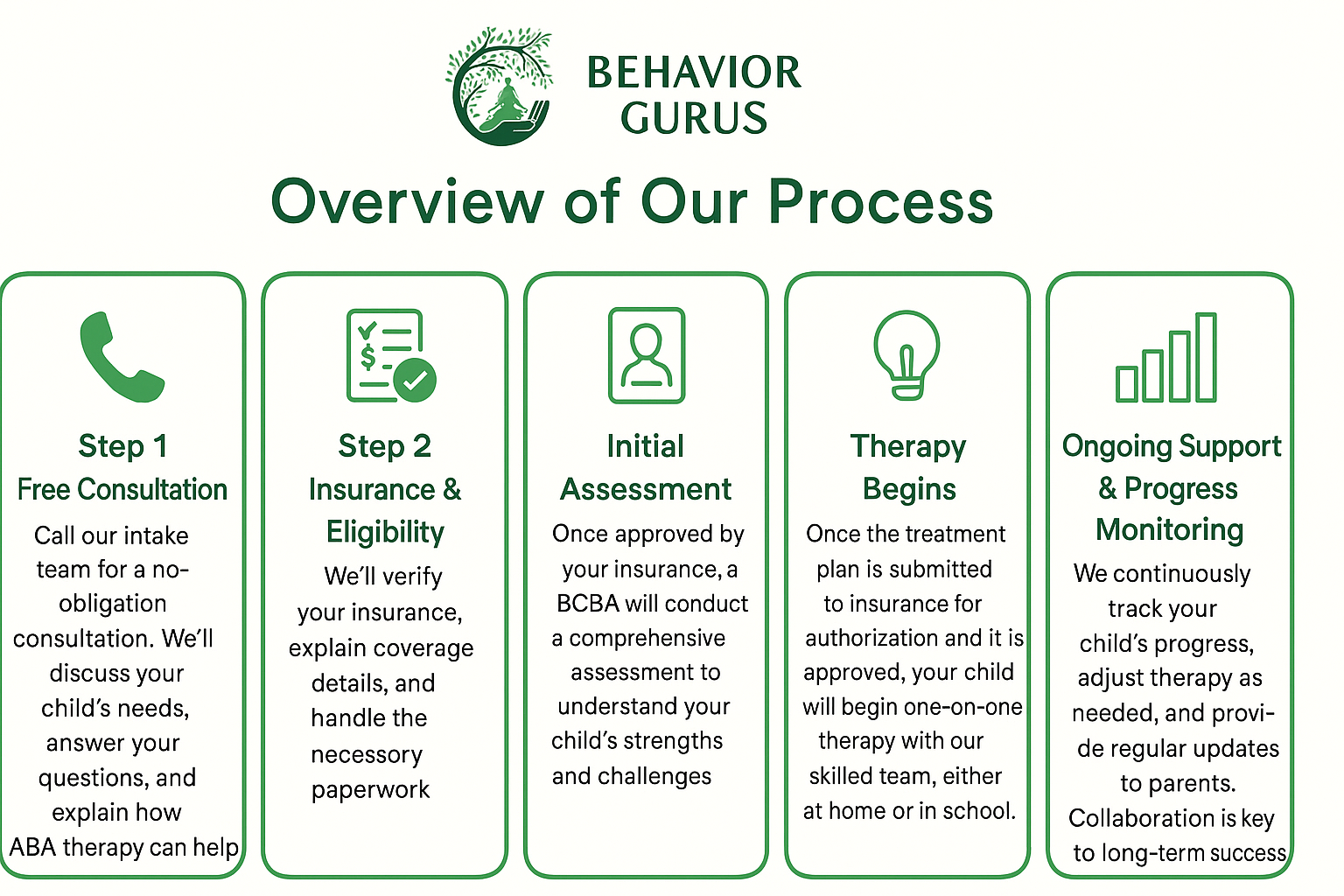 BEHAVIOR GURUS

Overview of Our Process

Step 1
Free Consultation
Call our intake team for a no-obligation consultation. We'll discuss your child's needs, answer your questions, and explain how ABA therapy can help

Step 2
Insurance & Eligibility
We'll verify your insurance, explain coverage details, and handle the necessory paperwork

Initial Assessment
Once approved by your insurance, a BCBA will conduct a comprehensive assessment to understand your child's strengths and challenges

Therapy Begins
Once the treatment plan is submitted to insurance for authorization and it is approved, your child will begin one-on-one therapy with our skilled team, either at home or in school.

Ongoing Support & Progress Monitoring
We continuously track your child's progress, adjust therapy as needed, and provide regular updates to parents. Collaboration is key to long-term success